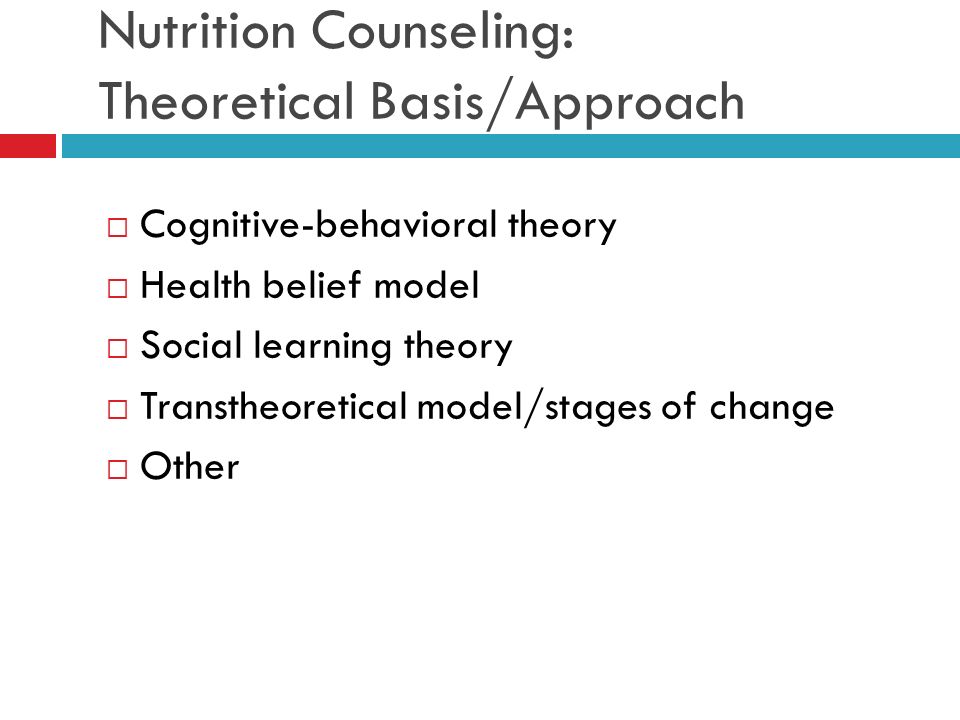 Nutrition Counseling: Theoretical Basis/Approach

□ Cognitive-behavioral theory
□ Health belief model
□ Social learning theory
□ Transtheoretical model/stages of change
□ Other